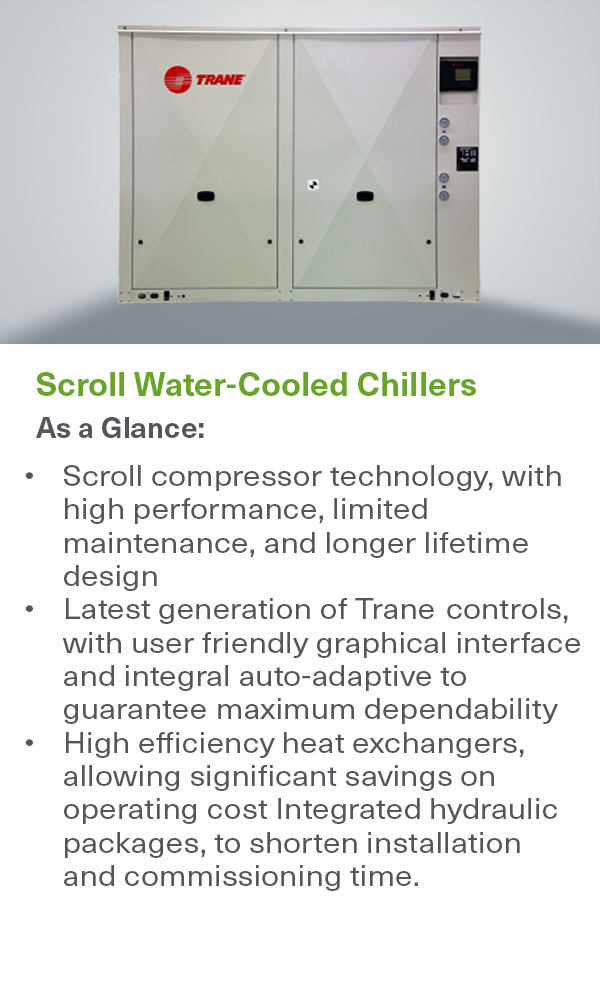 TRANE

Scroll Water-Cooled Chillers

As a Glance:

• Scroll compressor technology, with high performance, limited maintenance, and longer lifetime design
• Latest generation of Trane controls, with user friendly graphical interface and integral auto-adaptive to guarantee maximum dependability
• High efficiency heat exchangers, allowing significant savings on operating cost Integrated hydraulic packages, to shorten installation and commissioning time.